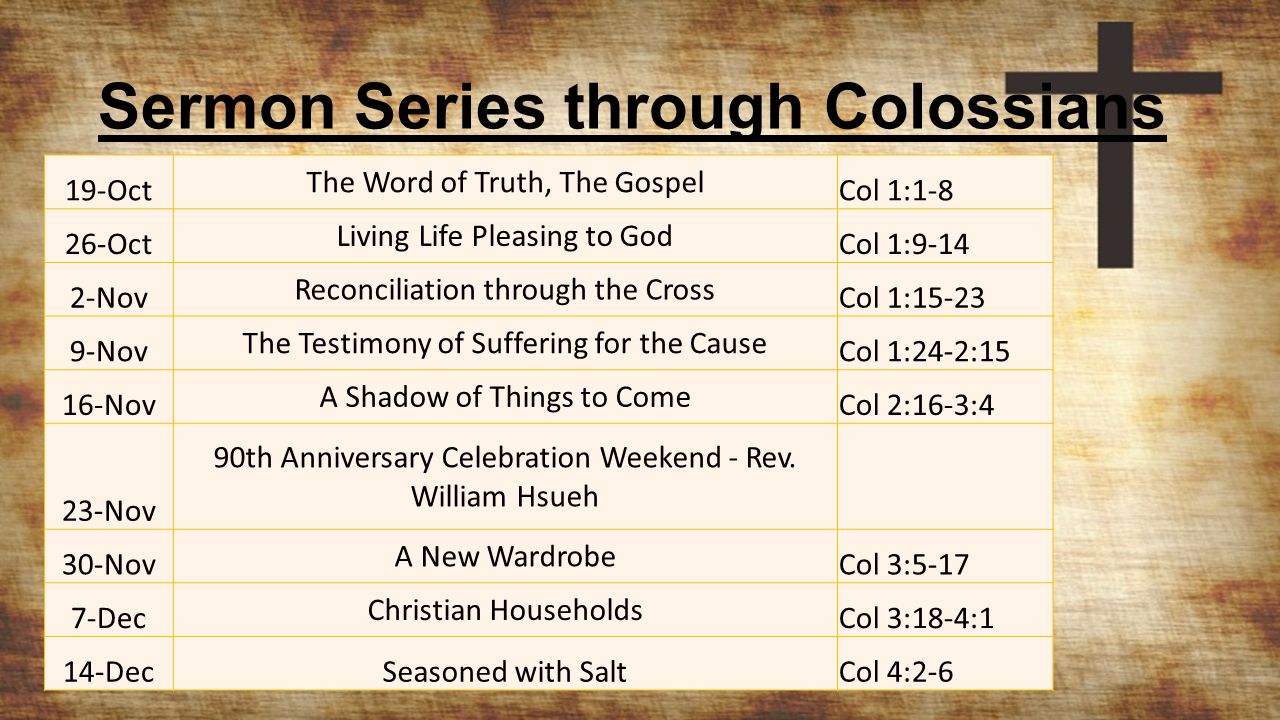 Sermon Series through Colossians

| | | |
|---|---|---|
| 19-Oct | The Word of Truth, The Gospel | Col 1:1-8 |
| 26-Oct | Living Life Pleasing to God | Col 1:9-14 |
| 2-Nov | Reconciliation through the Cross | Col 1:15-23 |
| 9-Nov | The Testimony of Suffering for the Cause | Col 1:24-2:15 |
| 16-Nov | A Shadow of Things to Come | Col 2:16-3:4 |
| 23-Nov | 90th Anniversary Celebration Weekend - Rev. William Hsueh | |
| 30-Nov | A New Wardrobe | Col 3:5-17 |
| 7-Dec | Christian Households | Col 3:18-4:1 |
| 14-Dec | Seasoned with Salt | Col 4:2-6 |